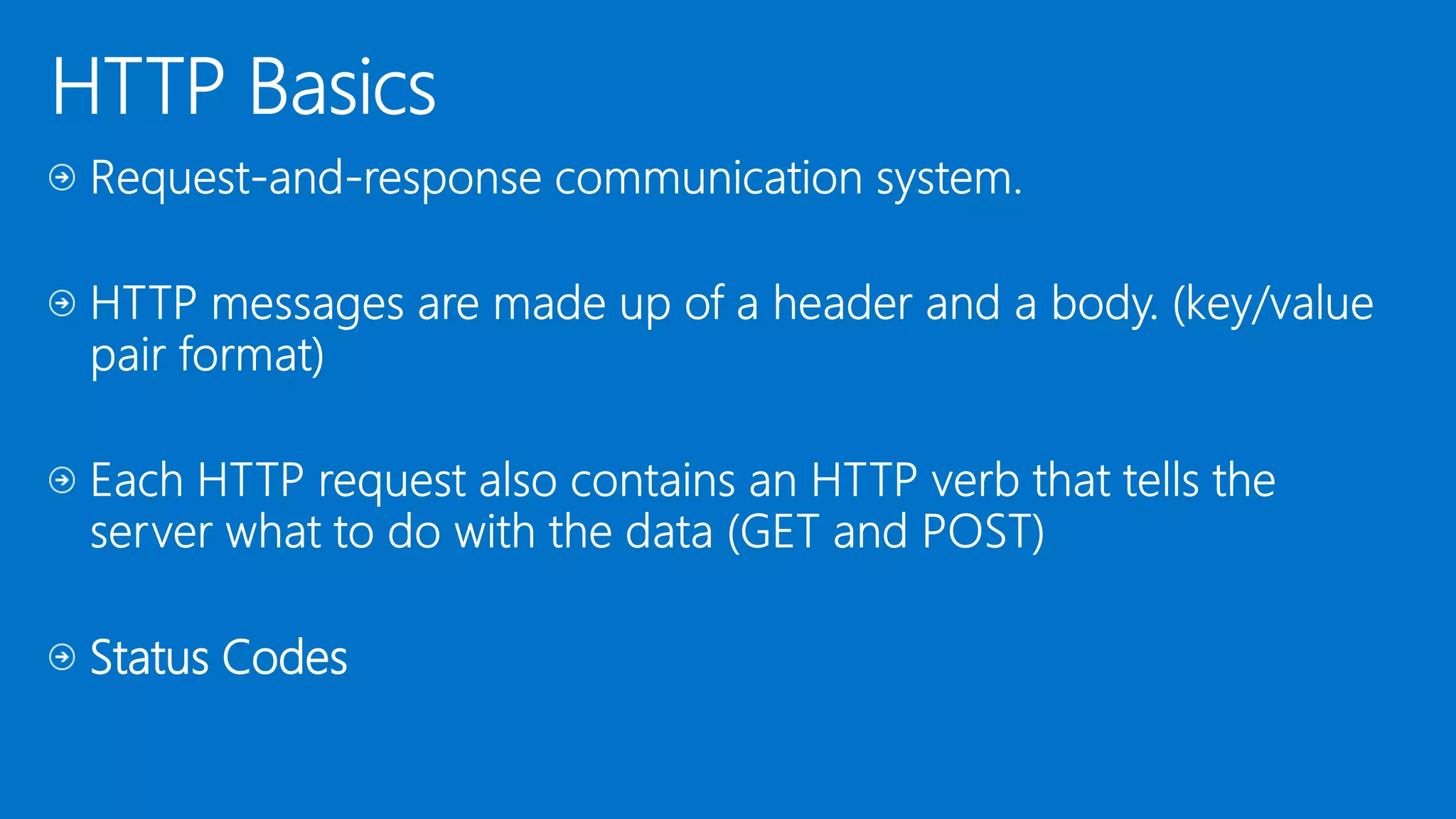 HTTP Basics

Request-and-response communication system.

HTTP messages are made up of a header and a body. (key/value pair format)

Each HTTP request also contains an HTTP verb that tells the server what to do with the data (GET and POST)

Status Codes